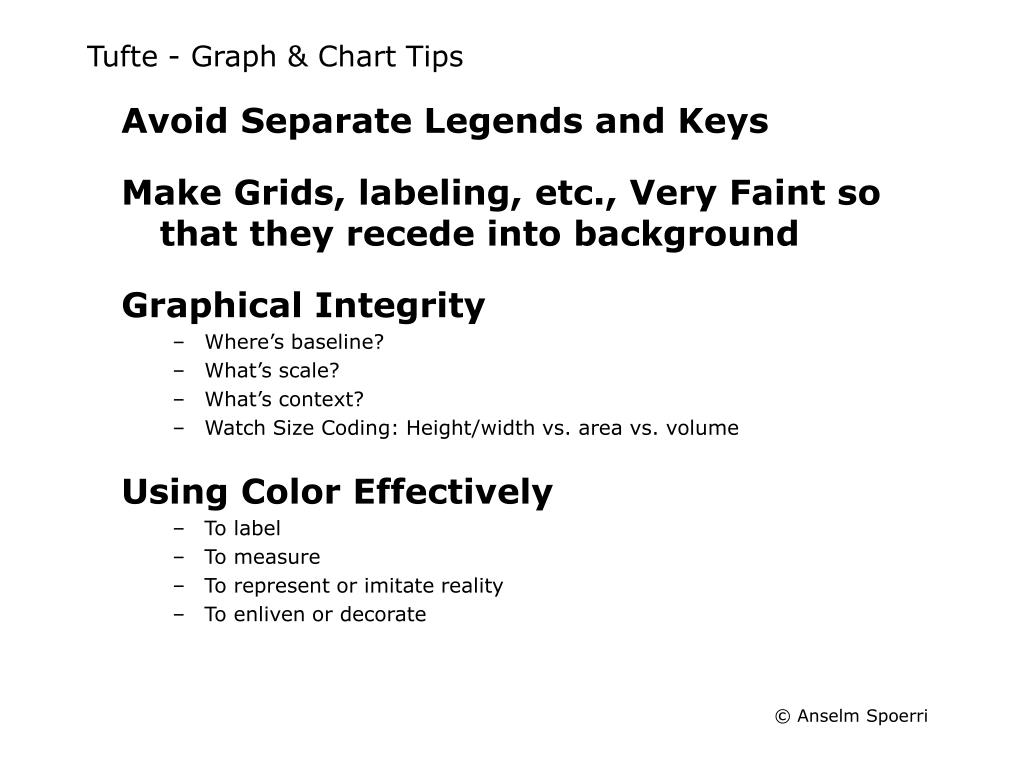 Tufte - Graph & Chart Tips

Avoid Separate Legends and Keys

Make Grids, labeling, etc., Very Faint so that they recede into background

Graphical Integrity
– Where’s baseline?
– What’s scale?
– What’s context?
– Watch Size Coding: Height/width vs. area vs. volume

Using Color Effectively
– To label
– To measure
– To represent or imitate reality
– To enliven or decorate

© Anselm Spoerri